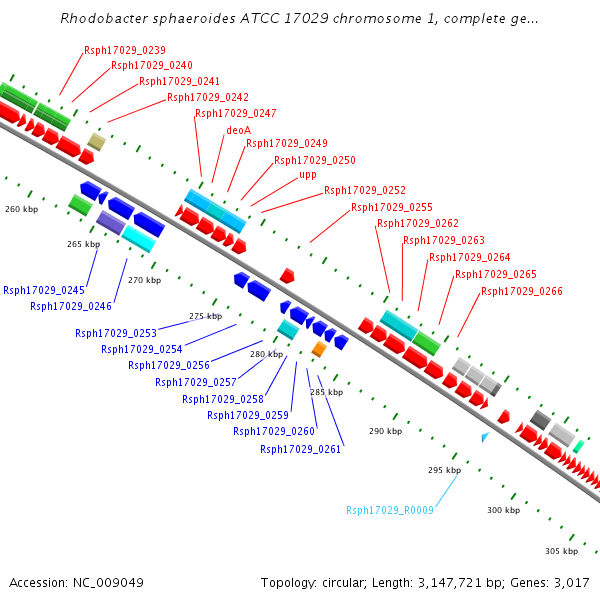 Rhodobacter sphaeroides ATCC 17029 chromosome 1, complete ge...

Rsph17029_0239
Rsph17029_0240
Rsph17029_0241
Rsph17029_0242
Rsph17029_0247
deoA
Rsph17029_0249
Rsph17029_0250
upp
Rsph17029_0252
Rsph17029_0255
Rsph17029_0262
Rsph17029_0263
Rsph17029_0264
Rsph17029_0265
Rsph17029_0266

260 kbp
265 kbp
270 kbp
275 kbp
280 kbp
285 kbp
290 kbp
295 kbp
300 kbp
305 kbp

Rsph17029_0245
Rsph17029_0246
Rsph17029_0253
Rsph17029_0254
Rsph17029_0256
Rsph17029_0257
Rsph17029_0258
Rsph17029_0259
Rsph17029_0260
Rsph17029_0261
Rsph17029_R0009

Accession: NC_009049
Topology: circular; Length: 3,147,721 bp; Genes: 3,017